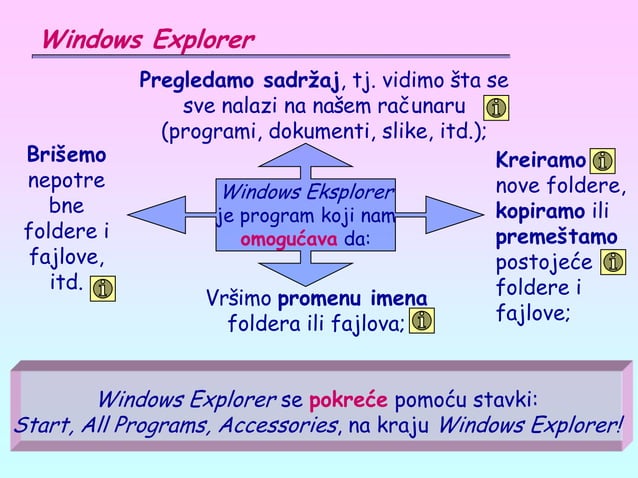 Windows Explorer

Pregledamo sadržaj, tj. vidimo šta se sve nalazi na našem računaru (programi, dokumenti, slike, itd.);

Brišemo nepotrebne foldere i fajlove, itd.

Windows Eksplorer je program koji nam omogućava da:

Kreiramo nove foldere, kopiramo ili premeštamo postojeće foldere i fajlove;

Vršimo promenu imena foldera ili fajlova;

Windows Explorer se pokreće pomoću stavki: Start, All Programs, Accessories, na kraju Windows Explorer!